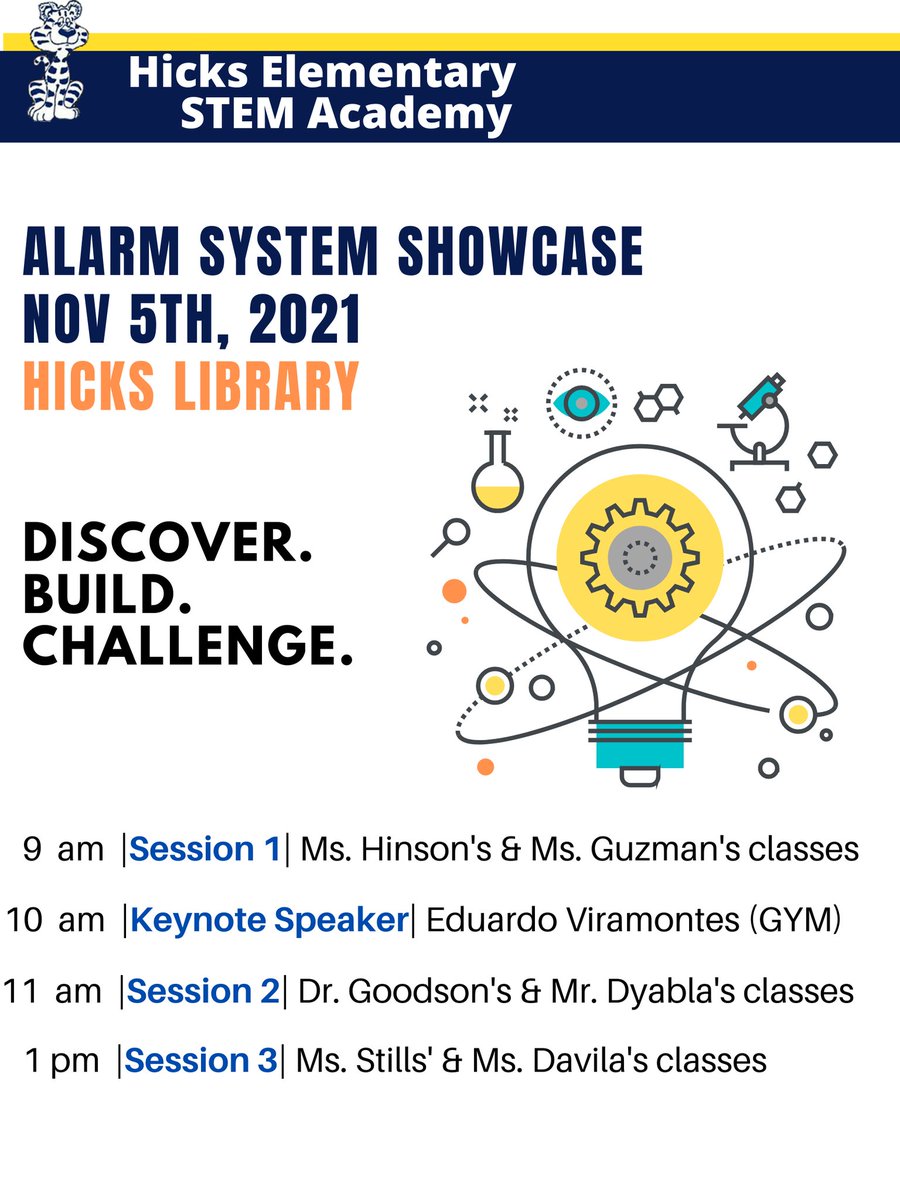 Hicks Elementary STEM Academy

ALARM SYSTEM SHOWCASE
NOV 5TH, 2021
HICKS LIBRARY

DISCOVER.
BUILD.
CHALLENGE.

9 am |Session 1| Ms. Hinson's & Ms. Guzman's classes

10 am |Keynote Speaker| Eduardo Viramontes (GYM)

11 am |Session 2| Dr. Goodson's & Mr. Dyabla's classes

1 pm |Session 3| Ms. Stills' & Ms. Davila's classes